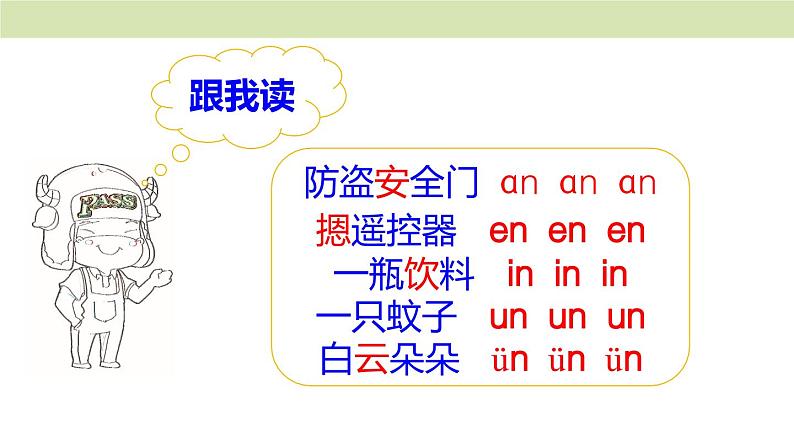 跟我读

PASS

防盗安全门 an an an
摁遥控器 en en en
一瓶饮料 in in in
一只蚊子 un un un
白云朵朵 ün ün ün